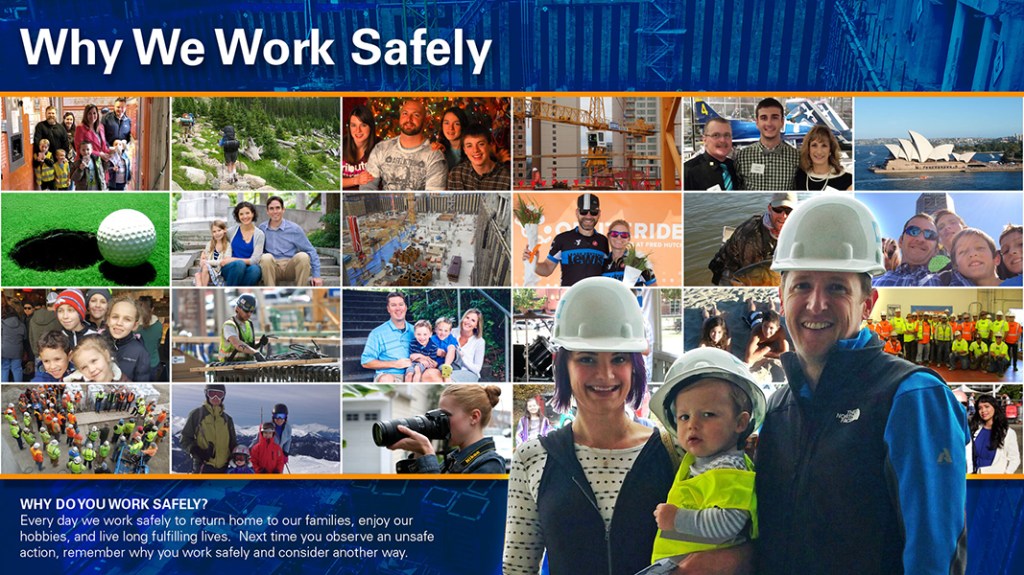 Why We Work Safely

WHY DO YOU WORK SAFELY?
Every day we work safely to return home to our families, enjoy our hobbies, and live long fulfilling lives. Next time you observe an unsafe action, remember why you work safely and consider another way.